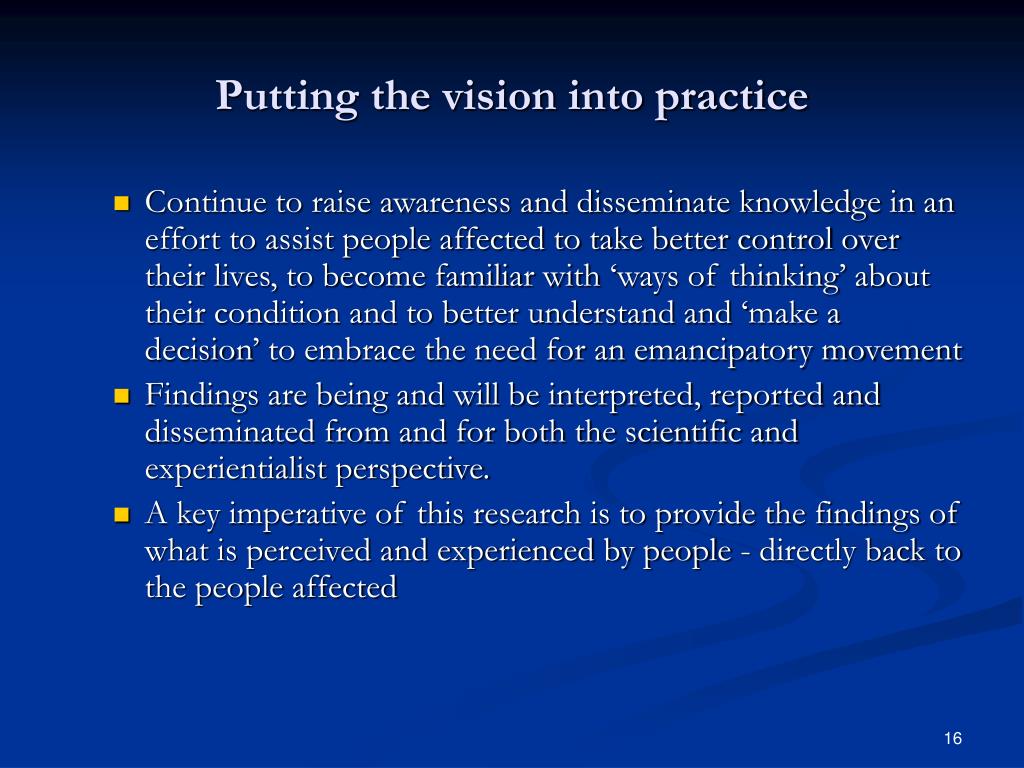 Putting the vision into practice

- Continue to raise awareness and disseminate knowledge in an effort to assist people affected to take better control over their lives, to become familiar with ‘ways of thinking’ about their condition and to better understand and ‘make a decision’ to embrace the need for an emancipatory movement
- Findings are being and will be interpreted, reported and disseminated from and for both the scientific and experientialist perspective.
- A key imperative of this research is to provide the findings of what is perceived and experienced by people - directly back to the people affected

16